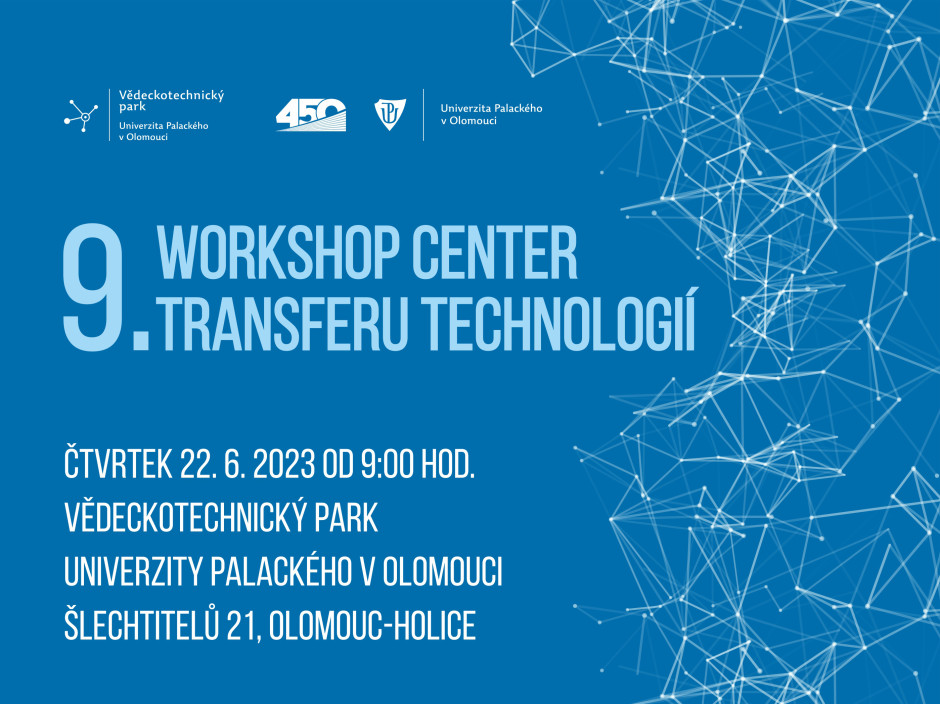 Vědeckotechnický park
Univerzita Palackého v Olomouci

450

Univerzita Palackého v Olomouci

9. WORKSHOP CENTER TRANSFERU TECHNOLOGIÍ

ČTVRTEK 22. 6. 2023 OD 9:00 HOD.
VĚDECKOTECHNICKÝ PARK
UNIVERZITY PALACKÉHO V OLOMOUCI
ŠLECHTITELŮ 21, OLOMOUC-HOLICE